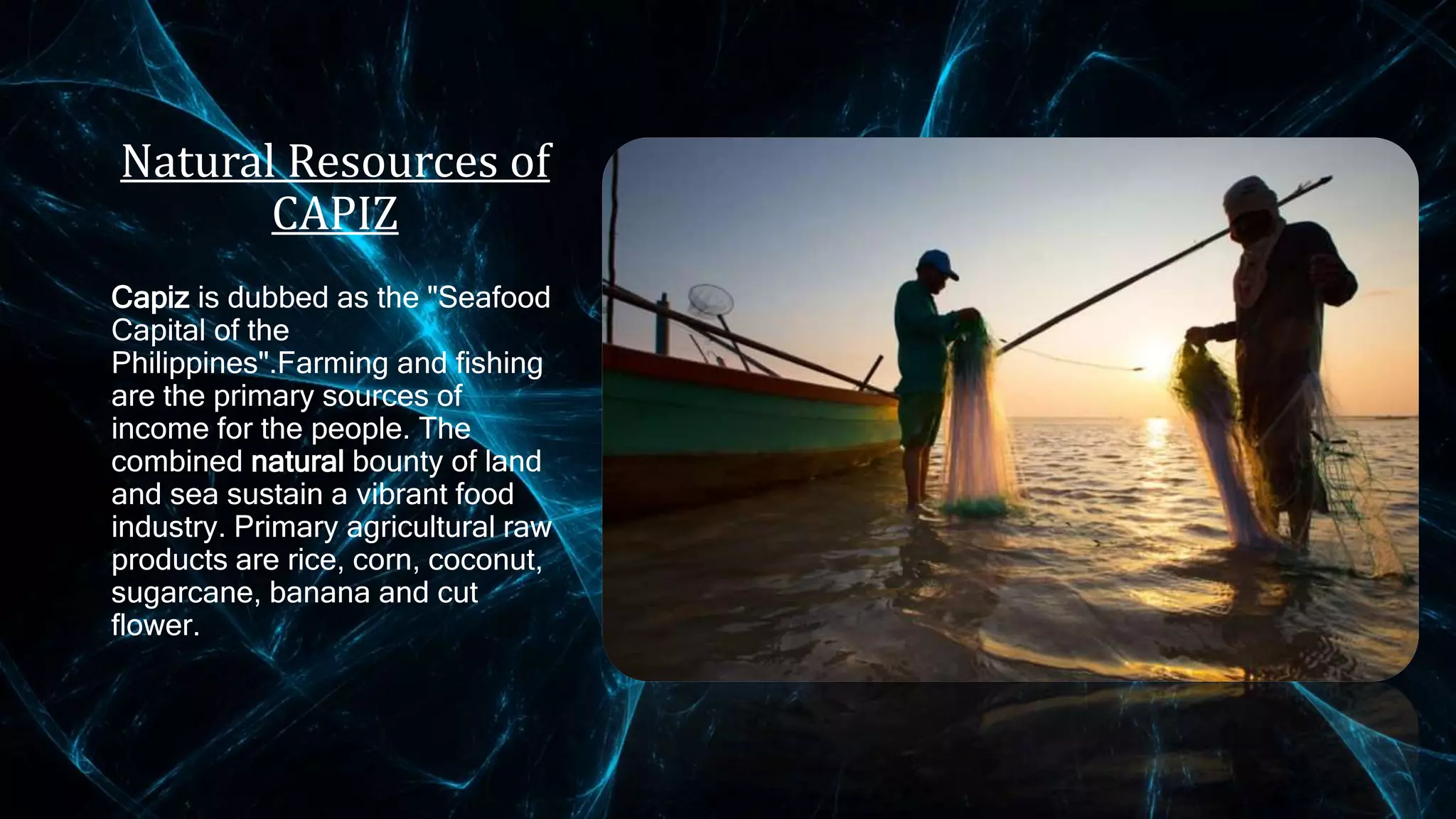 Natural Resources of CAPIZ

Capiz is dubbed as the "Seafood Capital of the Philippines".Farming and fishing are the primary sources of income for the people. The combined natural bounty of land and sea sustain a vibrant food industry. Primary agricultural raw products are rice, corn, coconut, sugarcane, banana and cut flower.